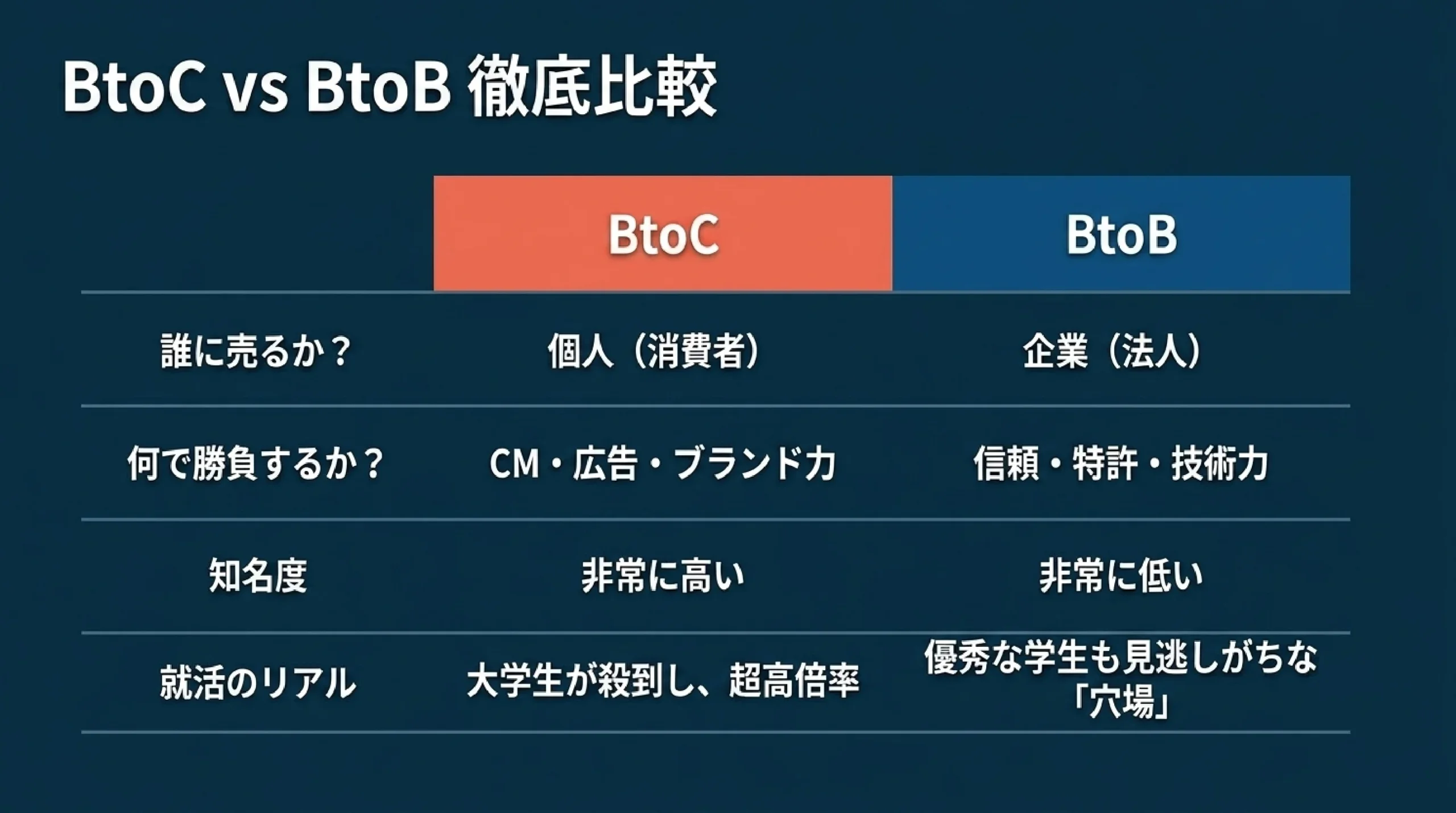 BtoC vs BtoB 徹底比較

| | BtoC | BtoB |
|---|---|---|
| 誰に売るか？ | 個人（消費者） | 企業（法人） |
| 何で勝負するか？ | CM・広告・ブランド力 | 信頼・特許・技術力 |
| 知名度 | 非常に高い | 非常に低い |
| 就活のリアル | 大学生が殺到し、超高倍率 | 優秀な学生も見逃しがちな「穴場」 |